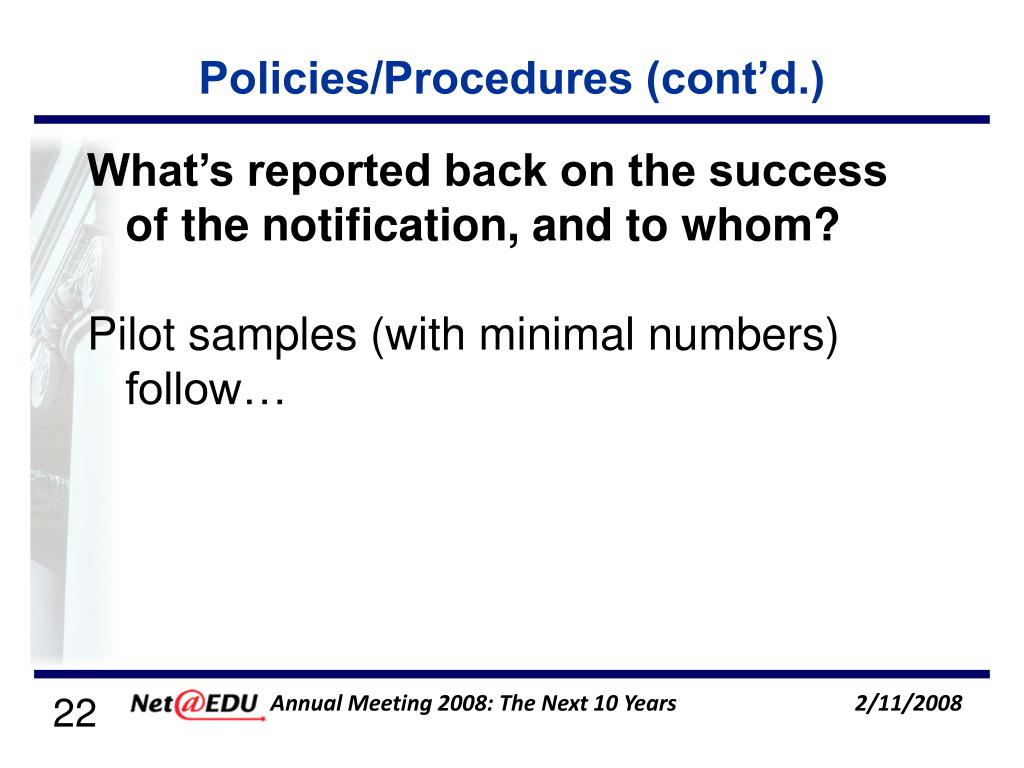 Policies/Procedures (cont’d.)

What’s reported back on the success of the notification, and to whom?

Pilot samples (with minimal numbers) follow…

22 Net@EDU Annual Meeting 2008: The Next 10 Years 2/11/2008